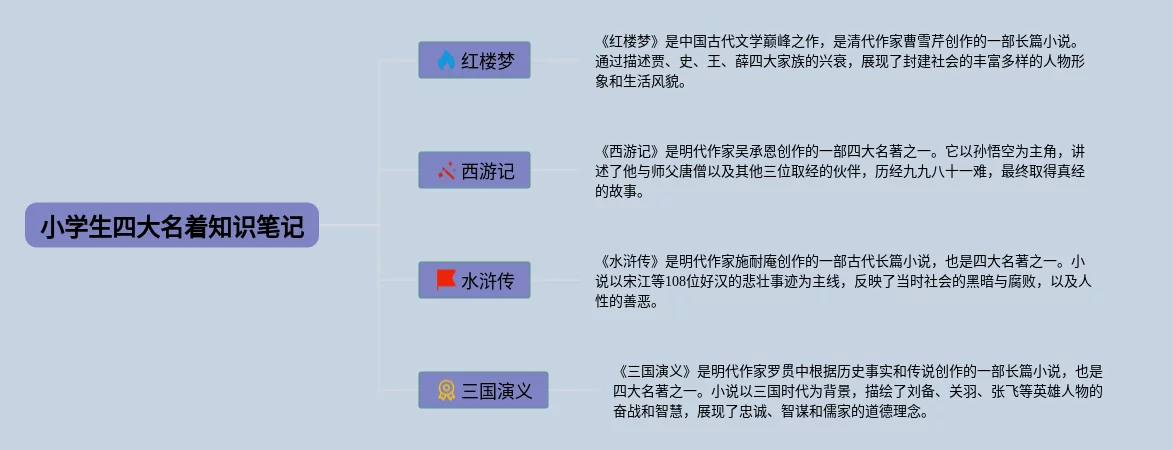 小学生四大名着知识笔记

红楼梦

《红楼梦》是中国古代文学巅峰之作，是清代作家曹雪芹创作的一部长篇小说。通过描述贾、史、王、薛四大家族的兴衰，展现了封建社会的丰富多样的人物形象和生活风貌。

西游记

《西游记》是明代作家吴承恩创作的一部四大名著之一。它以孙悟空为主角，讲述了他与师父唐僧以及其他三位取经的伙伴，历经九九八十一难，最终取得真经的故事。

水浒传

《水浒传》是明代作家施耐庵创作的一部古代长篇小说，也是四大名著之一。小说以宋江等108位好汉的悲壮事迹为主线，反映了当时社会的黑暗与腐败，以及人性的善恶。

三国演义

《三国演义》是明代作家罗贯中根据历史事实和传说创作的一部长篇小说，也是四大名著之一。小说以三国时代为背景，描绘了刘备、关羽、张飞等英雄人物的奋战和智慧，展现了忠诚、智谋和儒家的道德理念。